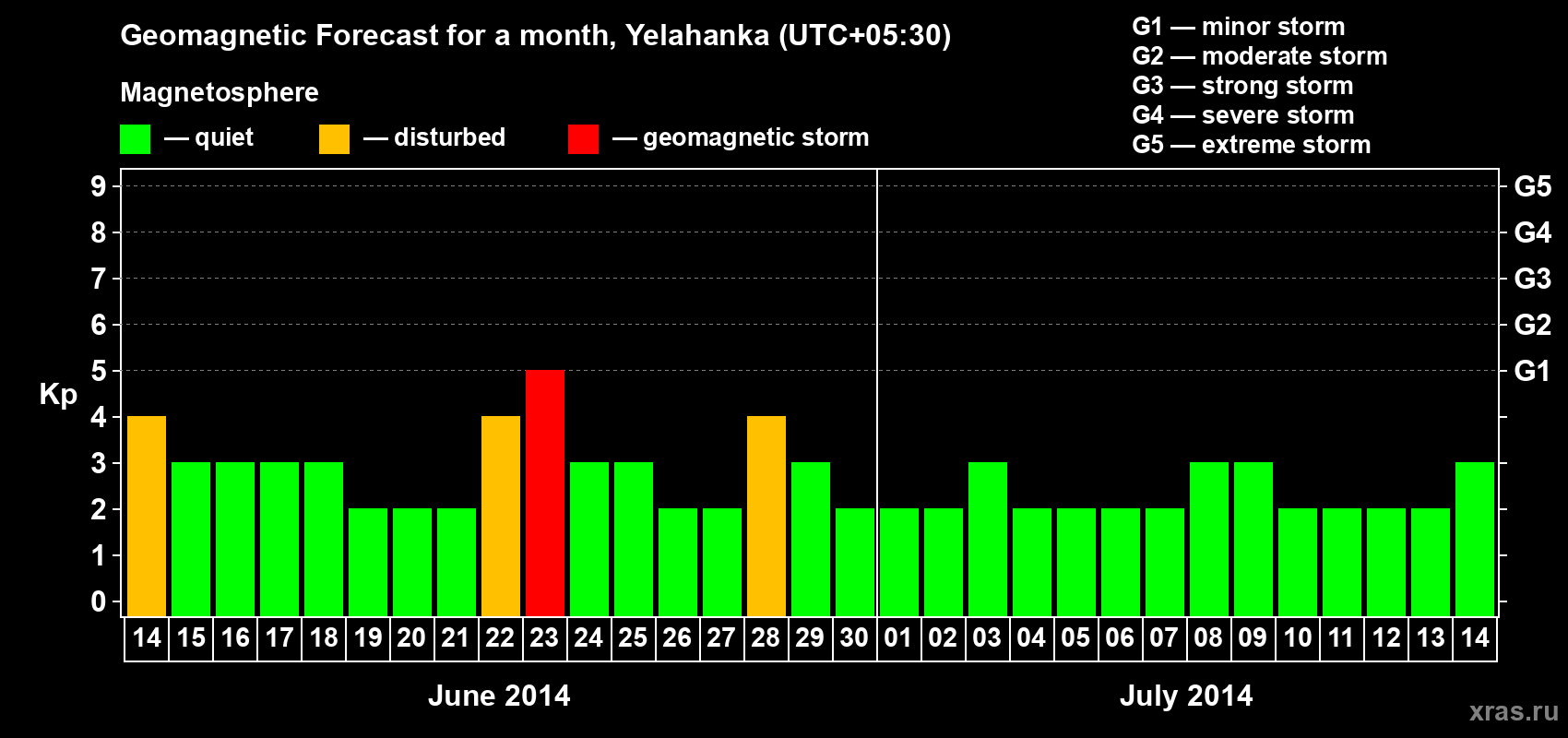 Geomagnetic Forecast for a month, Yelahanka (UTC+05:30)

Magnetosphere

— quiet — disturbed — geomagnetic storm

G1 — minor storm
G2 — moderate storm
G3 — strong storm
G4 — severe storm
G5 — extreme storm

Kp

9
8
7
6
5
4
3
2
1
0

G5
G4
G3
G2
G1

14 15 16 17 18 19 20 21 22 23 24 25 26 27 28 29 30 01 02 03 04 05 06 07 08 09 10 11 12 13 14

June 2014

July 2014

xras.ru